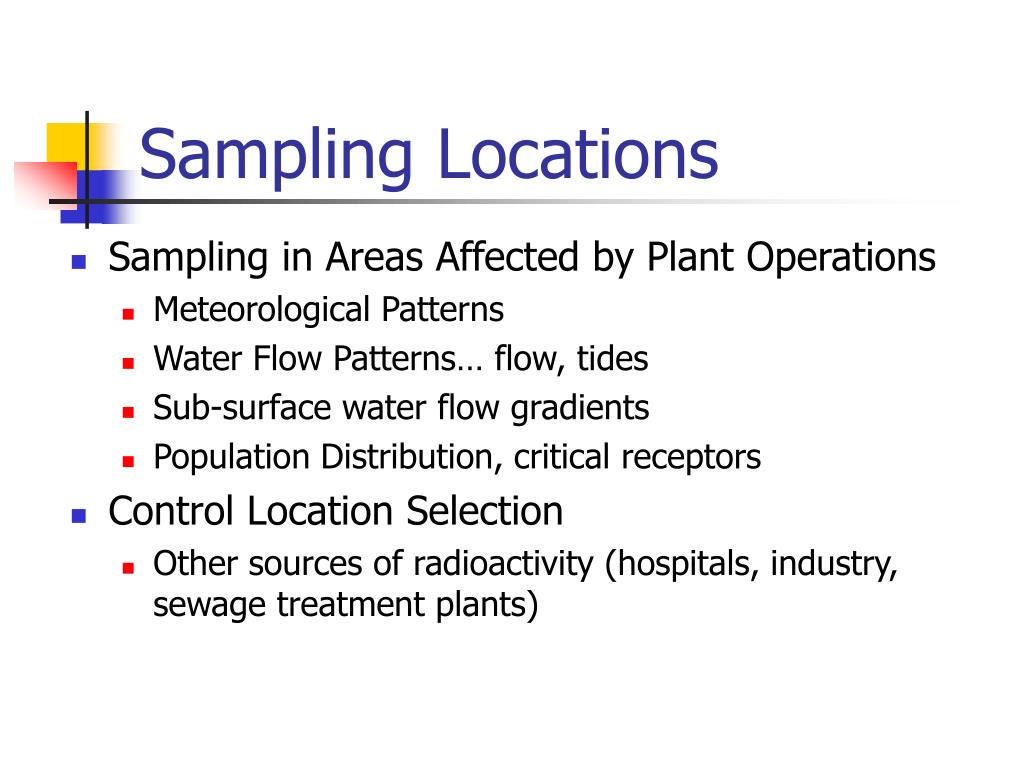 Sampling Locations

- Sampling in Areas Affected by Plant Operations
  - Meteorological Patterns
  - Water Flow Patterns… flow, tides
  - Sub-surface water flow gradients
  - Population Distribution, critical receptors
- Control Location Selection
  - Other sources of radioactivity (hospitals, industry, sewage treatment plants)